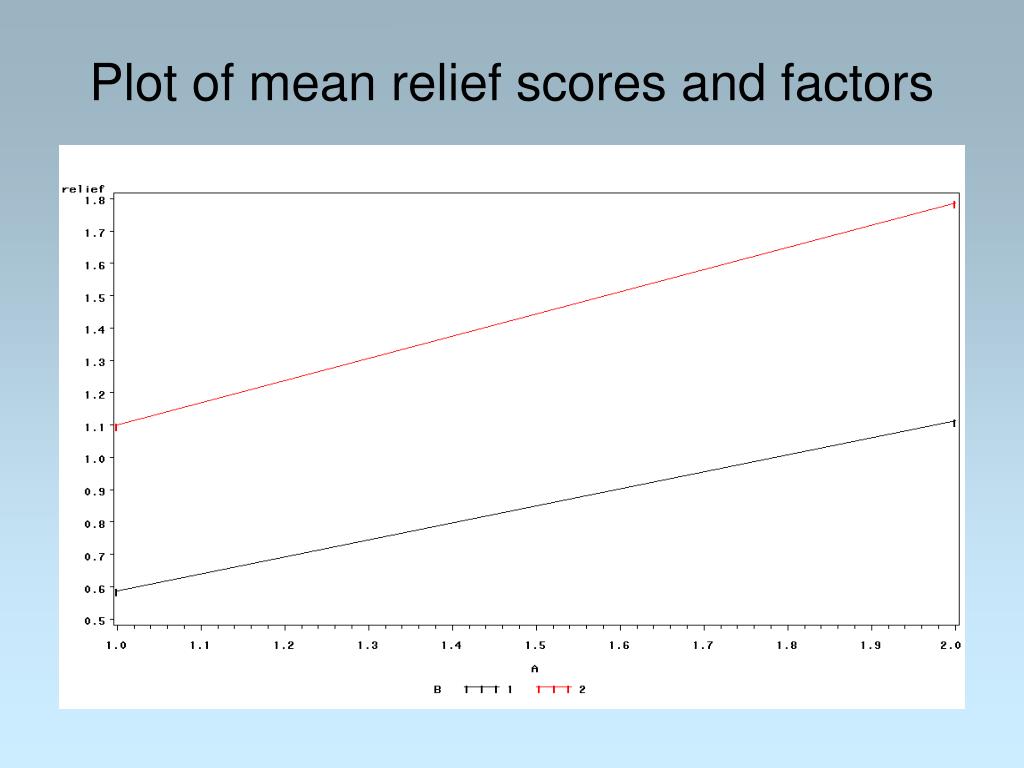 Plot of mean relief scores and factors

relief
1.8
1.7
1.6
1.5
1.4
1.3
1.2
1.1
1.0
0.9
0.8
0.7
0.6
0.5

1.0 1.1 1.2 1.3 1.4 1.5 1.6 1.7 1.8 1.9 2.0

A

B 1 2